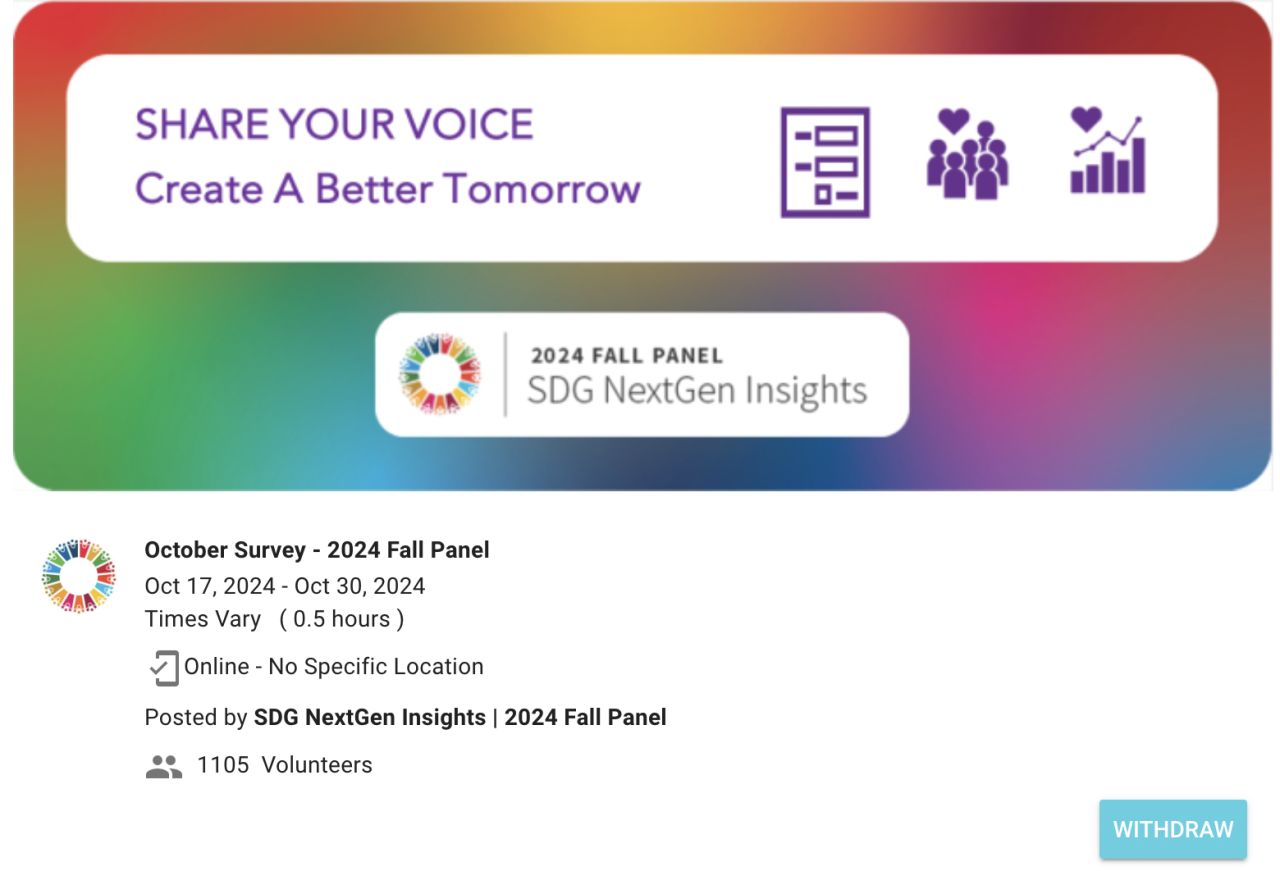 SHARE YOUR VOICE
Create A Better Tomorrow

2024 FALL PANEL
SDG NextGen Insights

October Survey - 2024 Fall Panel
Oct 17, 2024 - Oct 30, 2024
Times Vary ( 0.5 hours )

Online - No Specific Location

Posted by SDG NextGen Insights | 2024 Fall Panel

1105 Volunteers

WITHDRAW